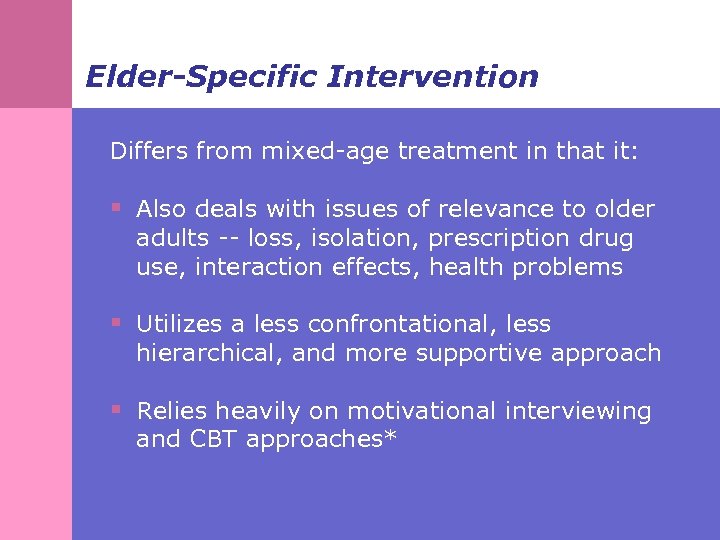 Elder-Specific Intervention

Differs from mixed-age treatment in that it:

▪ Also deals with issues of relevance to older adults -- loss, isolation, prescription drug use, interaction effects, health problems

▪ Utilizes a less confrontational, less hierarchical, and more supportive approach

▪ Relies heavily on motivational interviewing and CBT approaches*